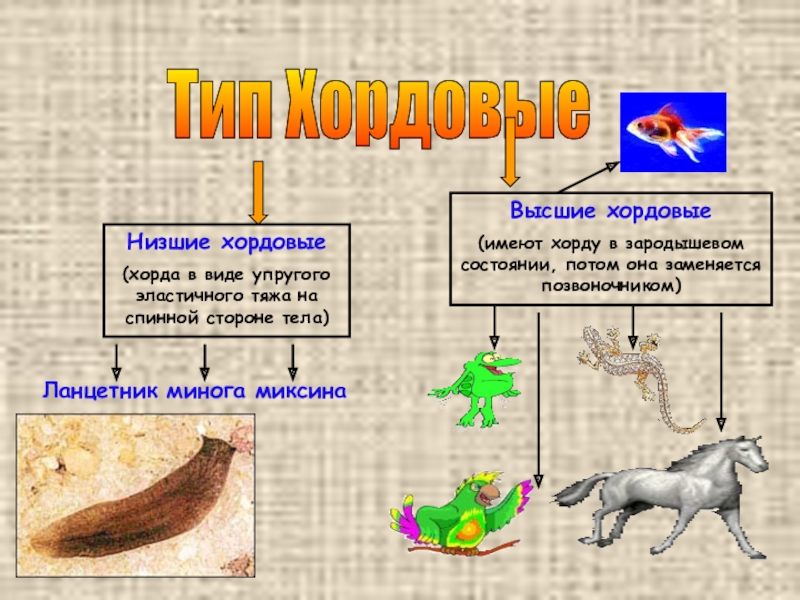 Тип Хордовые

Низшие хордовые

(хорда в виде упругого эластичного тяжа на спинной стороне тела)

Ланцетник минога миксина

Высшие хордовые

(имеют хорду в зародышевом состоянии, потом она заменяется позвоночником)